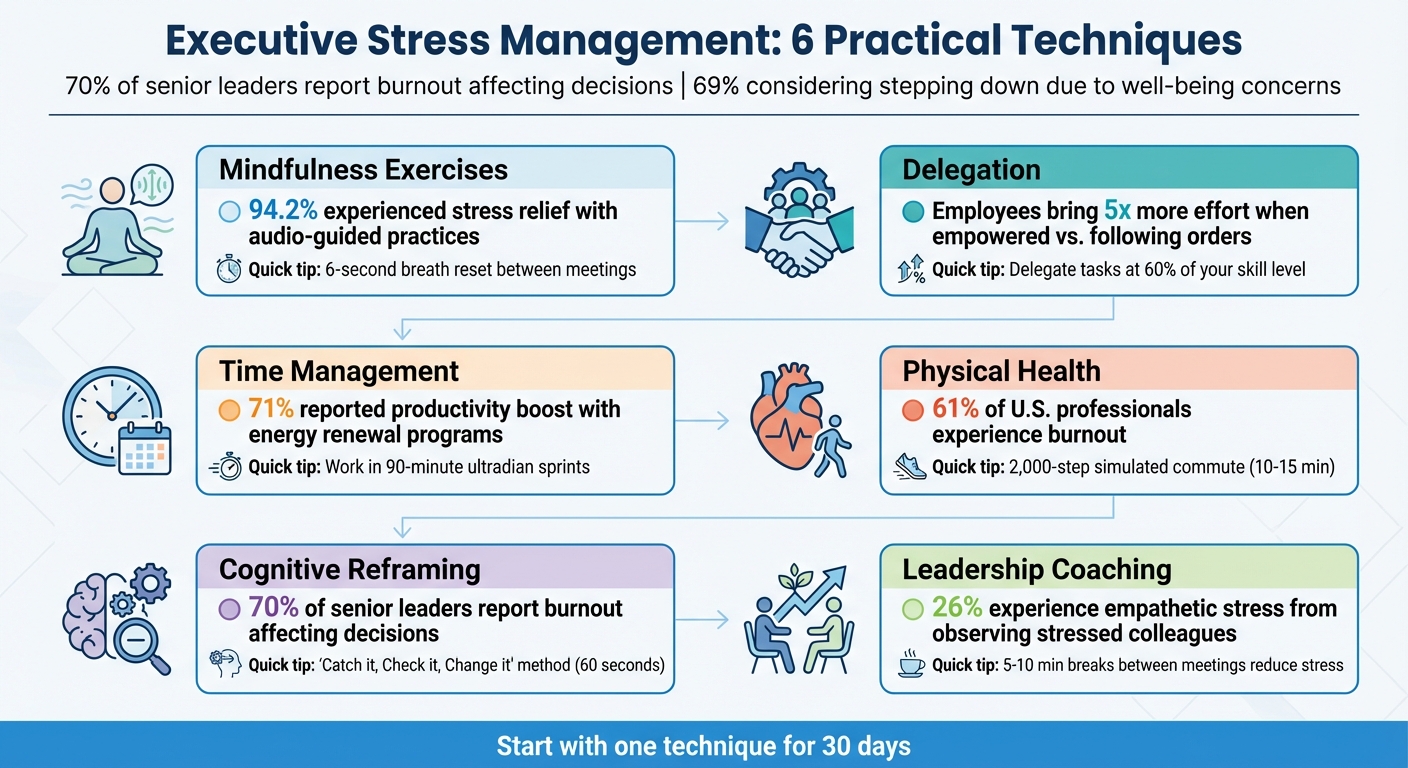 Executive Stress Management: 6 Practical Techniques

70% of senior leaders report burnout affecting decisions | 69% considering stepping down due to well-being concerns

Mindfulness Exercises

94.2% experienced stress relief with audio-guided practices

Quick tip: 6-second breath reset between meetings

Delegation

Employees bring 5x more effort when empowered vs. following orders

Quick tip: Delegate tasks at 60% of your skill level

Time Management

71% reported productivity boost with energy renewal programs

Quick tip: Work in 90-minute ultradian sprints

Physical Health

61% of U.S. professionals experience burnout

Quick tip: 2,000-step simulated commute (10-15 min)

Cognitive Reframing

70% of senior leaders report burnout affecting decisions

Quick tip: 'Catch it, Check it, Change it' method (60 seconds)

Leadership Coaching

26% experience empathetic stress from observing stressed colleagues

Quick tip: 5-10 min breaks between meetings reduce stress

Start with one technique for 30 days